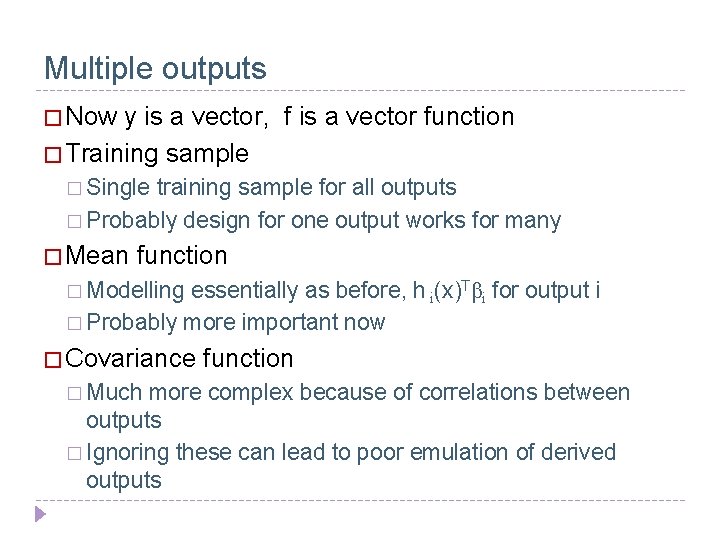 Multiple outputs

Now y is a vector, f is a vector function

Training sample

Single training sample for all outputs

Probably design for one output works for many

Mean function

Modelling essentially as before, $h_i(x)^T\beta_i$ for output i

Probably more important now

Covariance function

Much more complex because of correlations between outputs

Ignoring these can lead to poor emulation of derived outputs